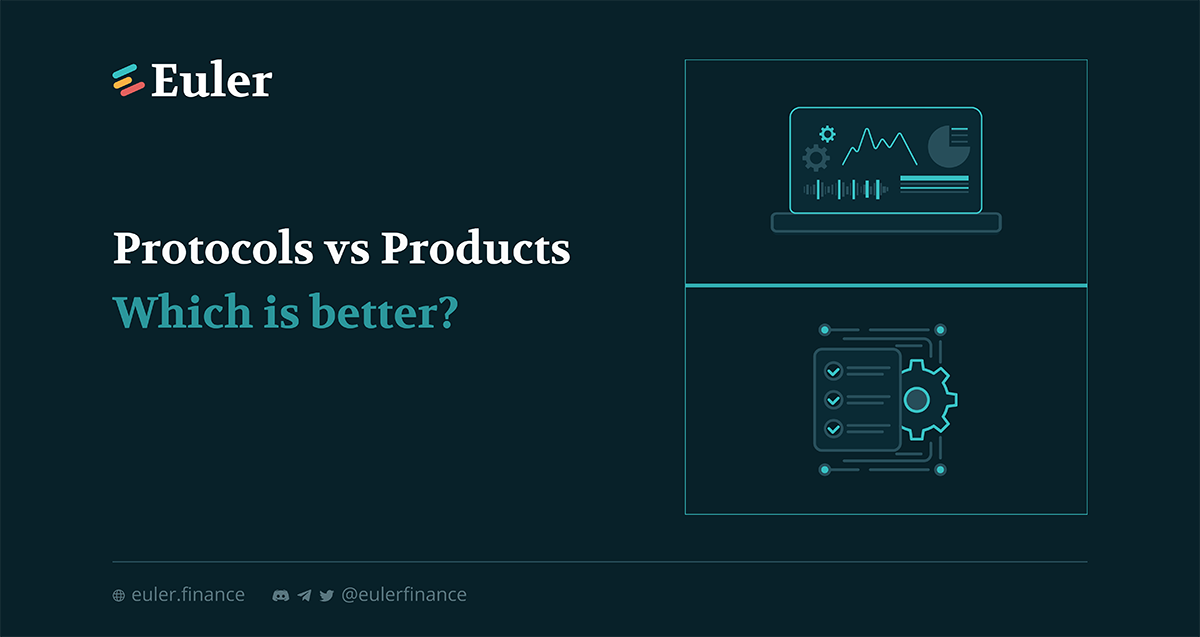 Euler

Protocols vs Products
Which is better?

euler.finance @eulerfinance